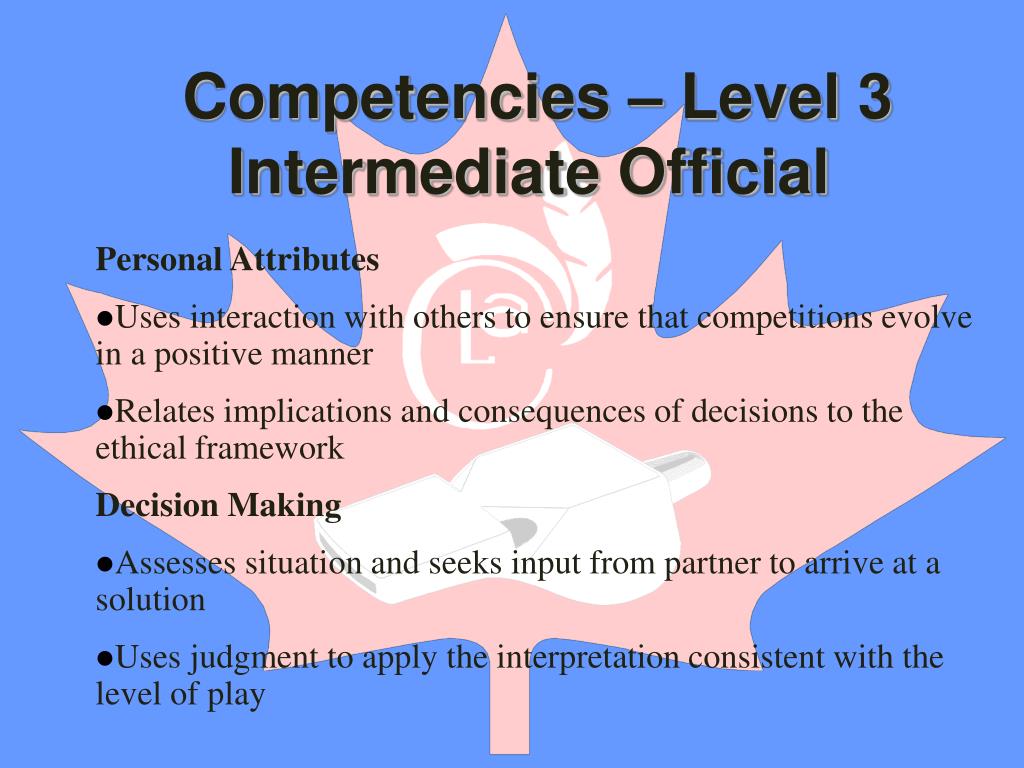 Competencies – Level 3 Intermediate Official

Personal Attributes

●Uses interaction with others to ensure that competitions evolve in a positive manner

●Relates implications and consequences of decisions to the ethical framework

Decision Making

●Assesses situation and seeks input from partner to arrive at a solution

●Uses judgment to apply the interpretation consistent with the level of play